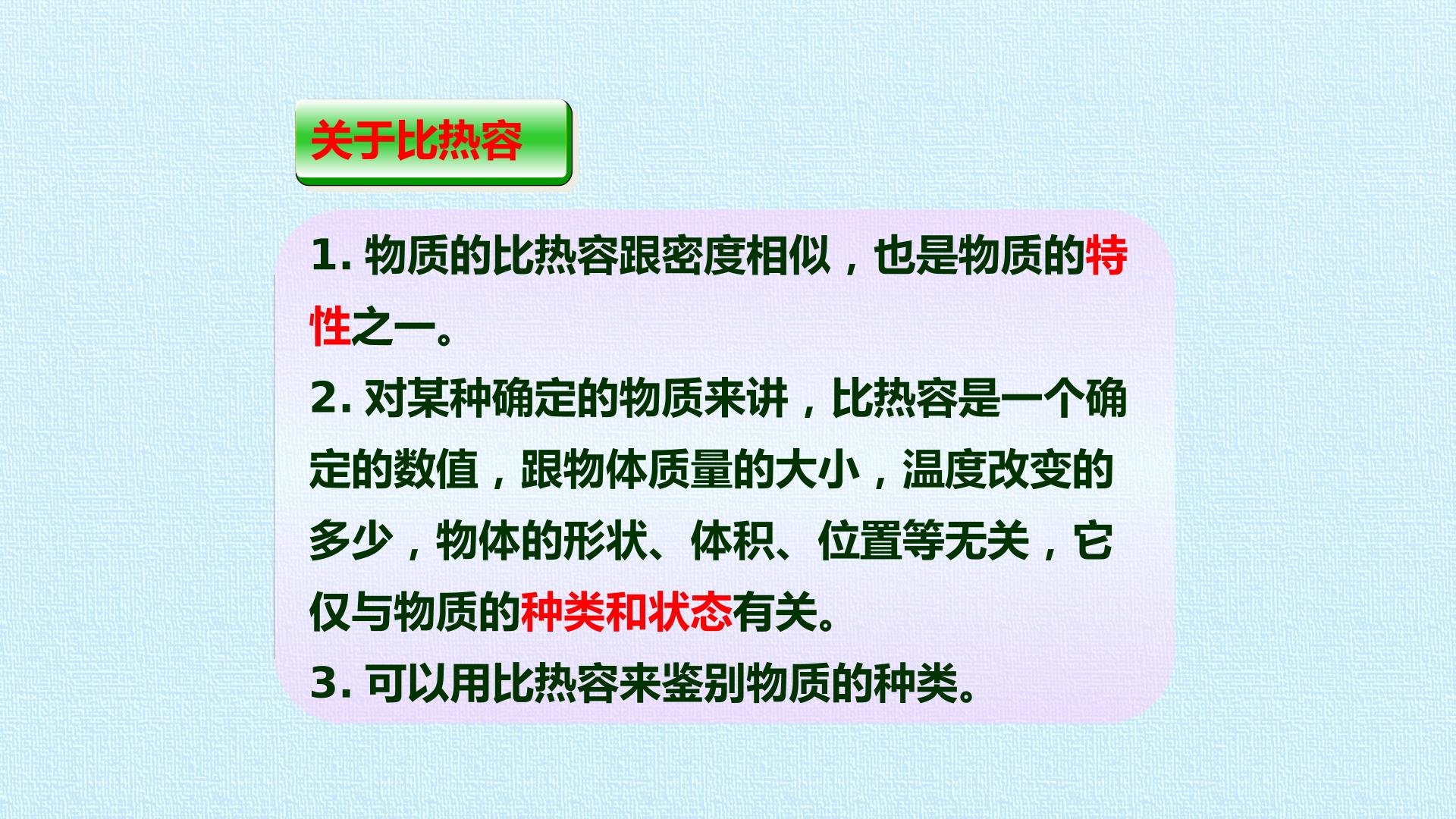 关于比热容

1. 物质的比热容跟密度相似，也是物质的特性之一。

2. 对某种确定的物质来讲，比热容是一个确定的数值，跟物体质量的大小，温度改变的多少，物体的形状、体积、位置等无关，它仅与物质的种类和状态有关。

3. 可以用比热容来鉴别物质的种类。